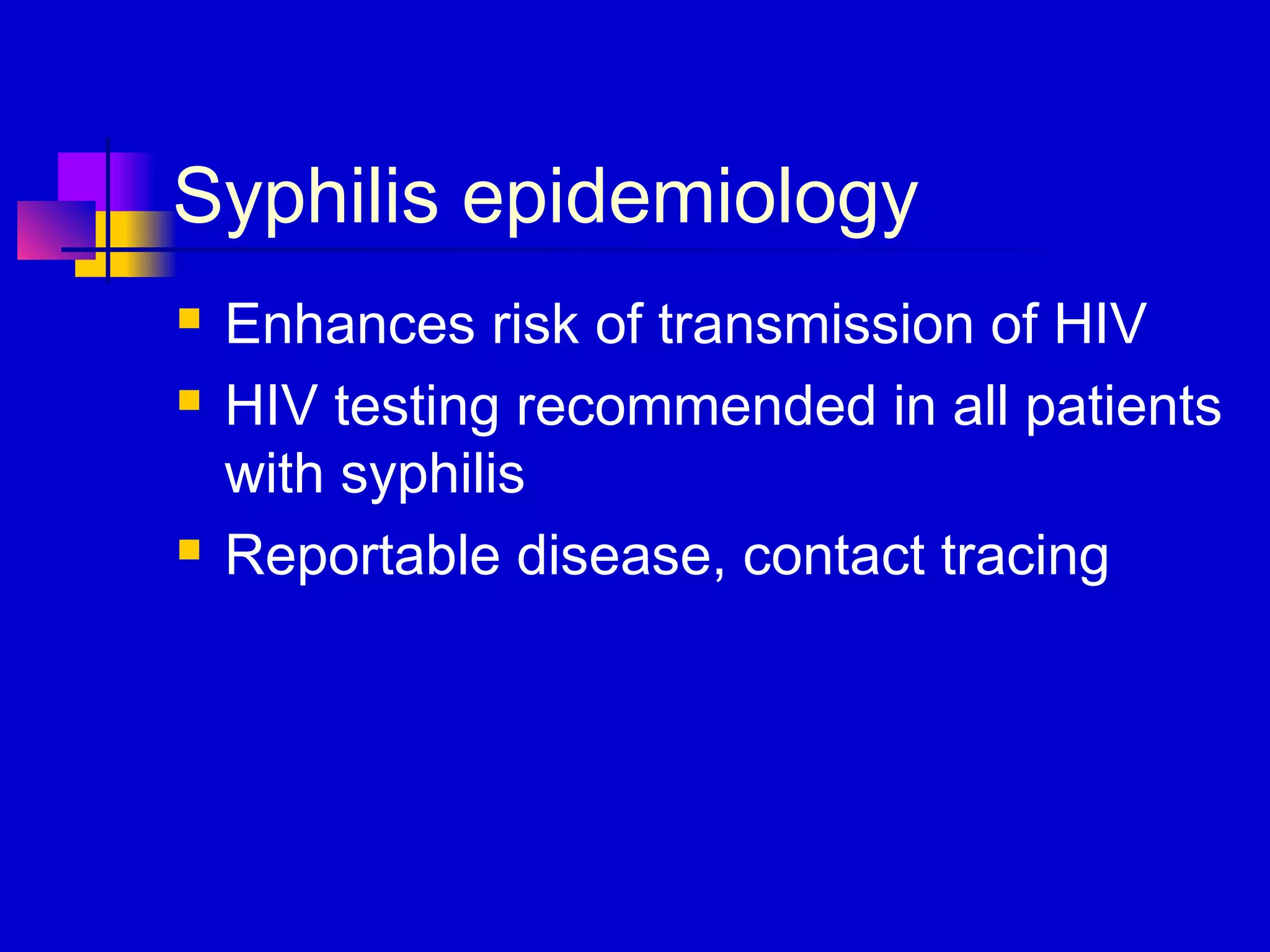 Syphilis epidemiology

- Enhances risk of transmission of HIV
- HIV testing recommended in all patients with syphilis
- Reportable disease, contact tracing